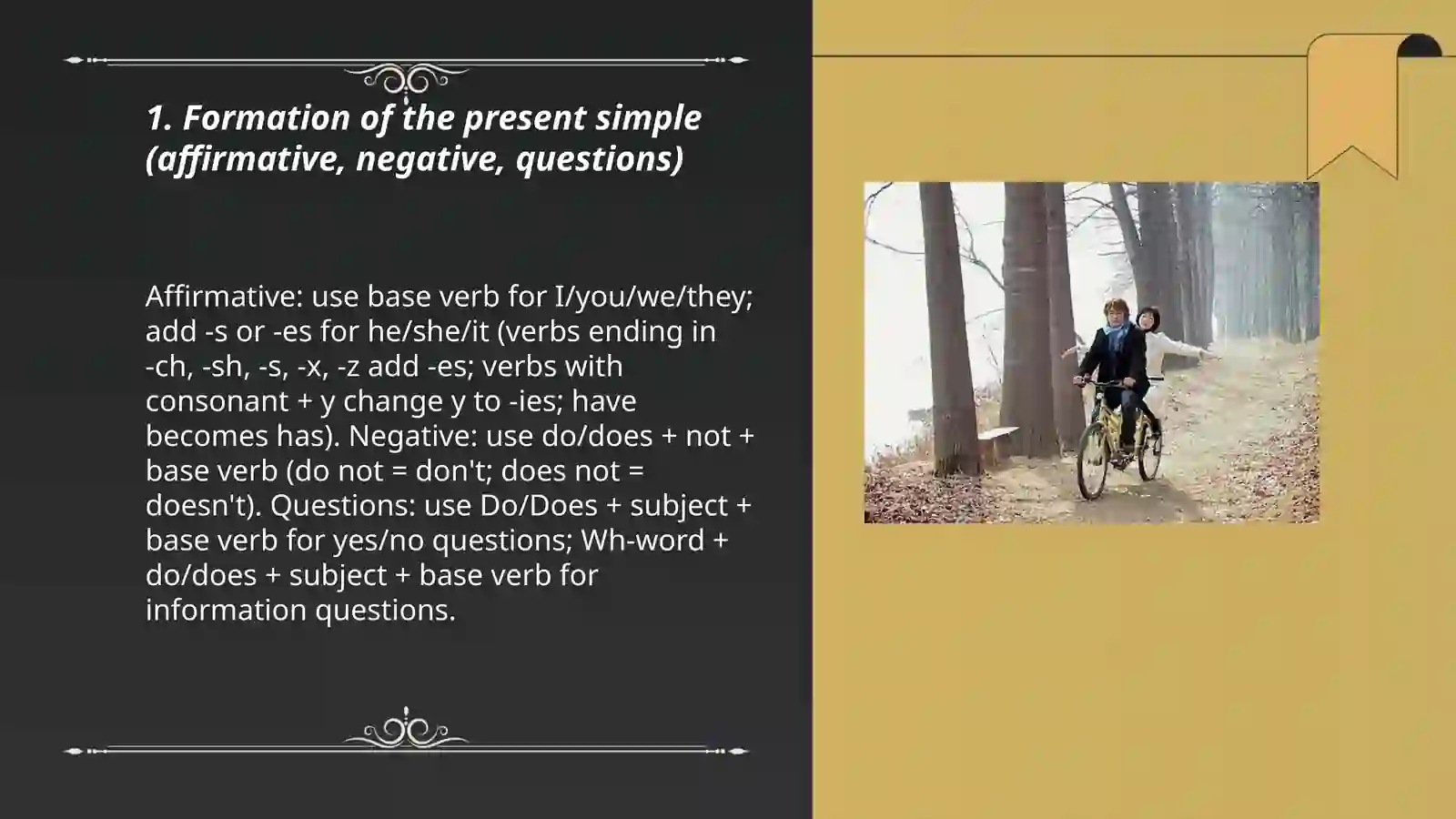 1. Formation of the present simple (affirmative, negative, questions)

Affirmative: use base verb for I/you/we/they; add -s or -es for he/she/it (verbs ending in -ch, -sh, -s, -x, -z add -es; verbs with consonant + y change y to -ies; have becomes has). Negative: use do/does + not + base verb (do not = don't; does not = doesn't). Questions: use Do/Does + subject + base verb for yes/no questions; Wh-word + do/does + subject + base verb for information questions.